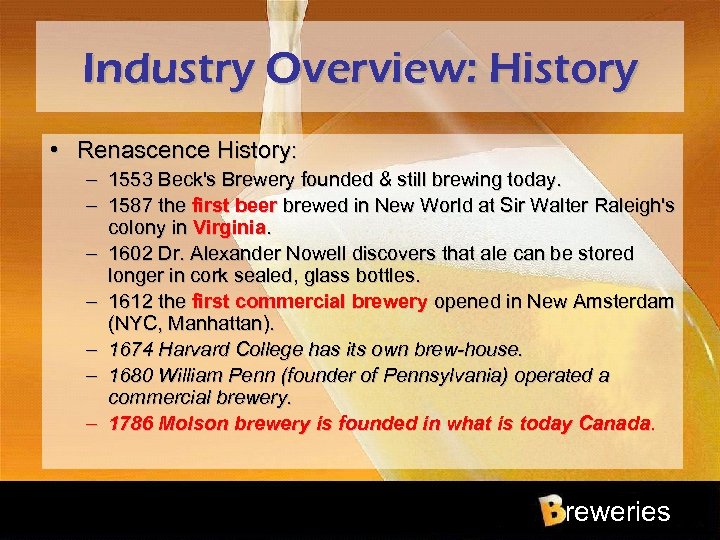 Industry Overview: History

• Renascence History:
– 1553 Beck's Brewery founded & still brewing today.
– 1587 the first beer brewed in New World at Sir Walter Raleigh's colony in Virginia.
– 1602 Dr. Alexander Nowell discovers that ale can be stored longer in cork sealed, glass bottles.
– 1612 the first commercial brewery opened in New Amsterdam (NYC, Manhattan).
– 1674 Harvard College has its own brew-house.
– 1680 William Penn (founder of Pennsylvania) operated a commercial brewery.
– 1786 Molson brewery is founded in what is today Canada.

Breweries